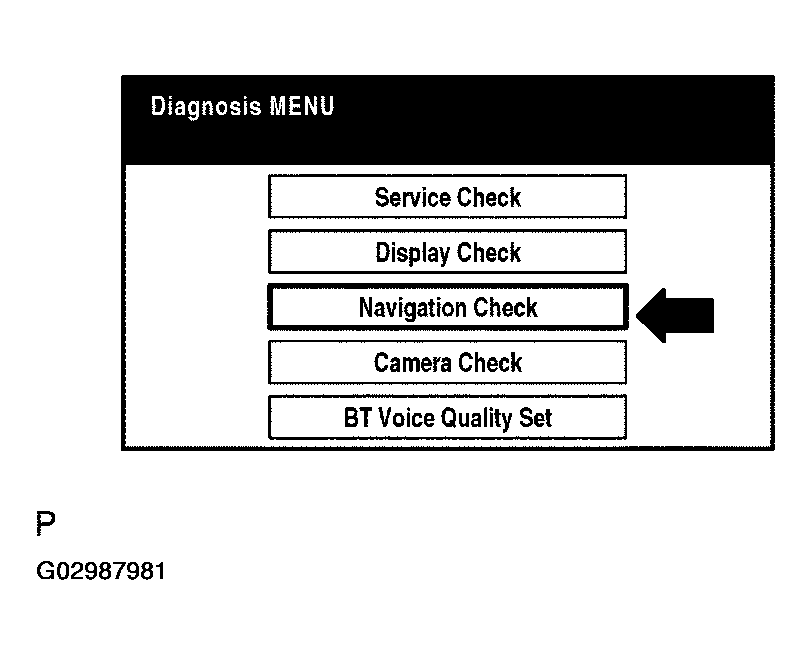 Diagnosis MENU

Service Check

Display Check

Navigation Check

Camera Check

BT Voice Quality Set

P

G02987981